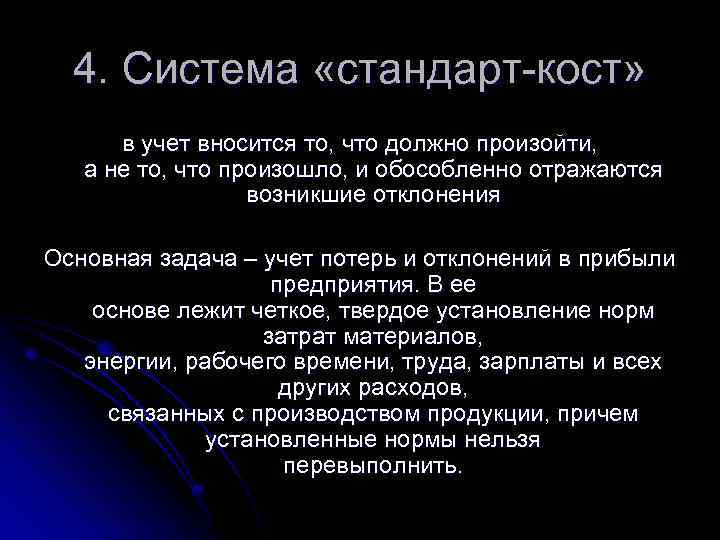 4. Система «стандарт-кост»

в учет вносится то, что должно произойти, а не то, что произошло, и обособленно отражаются возникшие отклонения

Основная задача – учет потерь и отклонений в прибыли предприятия. В ее основе лежит четкое, твердое установление норм затрат материалов, энергии, рабочего времени, труда, зарплаты и всех других расходов, связанных с производством продукции, причем установленные нормы нельзя перевыполнить.